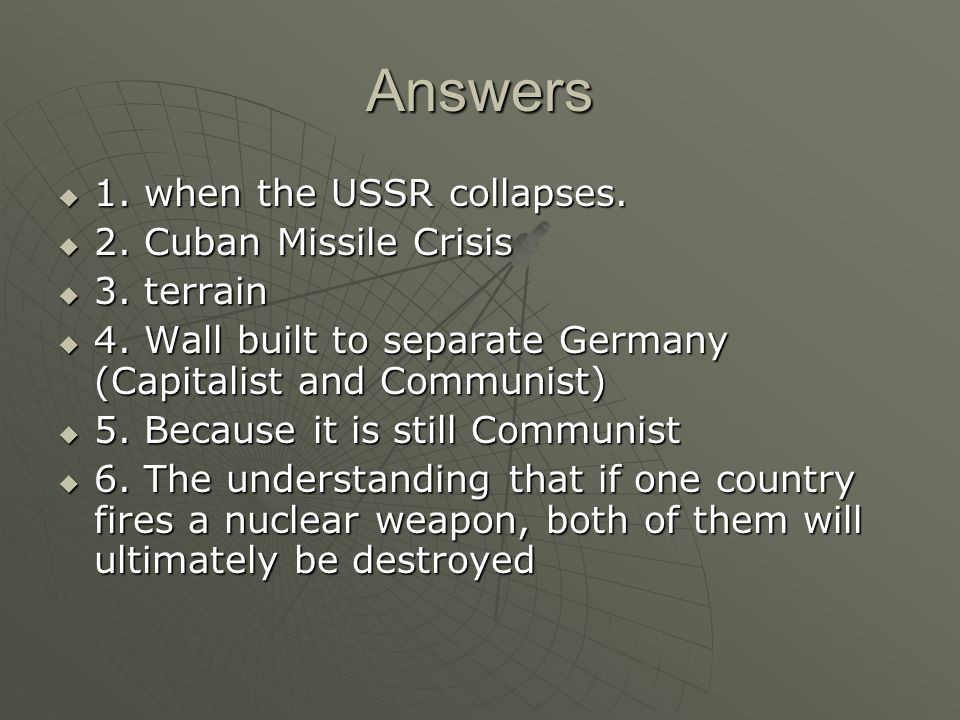 Answers

1. when the USSR collapses.
2. Cuban Missile Crisis
3. terrain
4. Wall built to separate Germany (Capitalist and Communist)
5. Because it is still Communist
6. The understanding that if one country fires a nuclear weapon, both of them will ultimately be destroyed